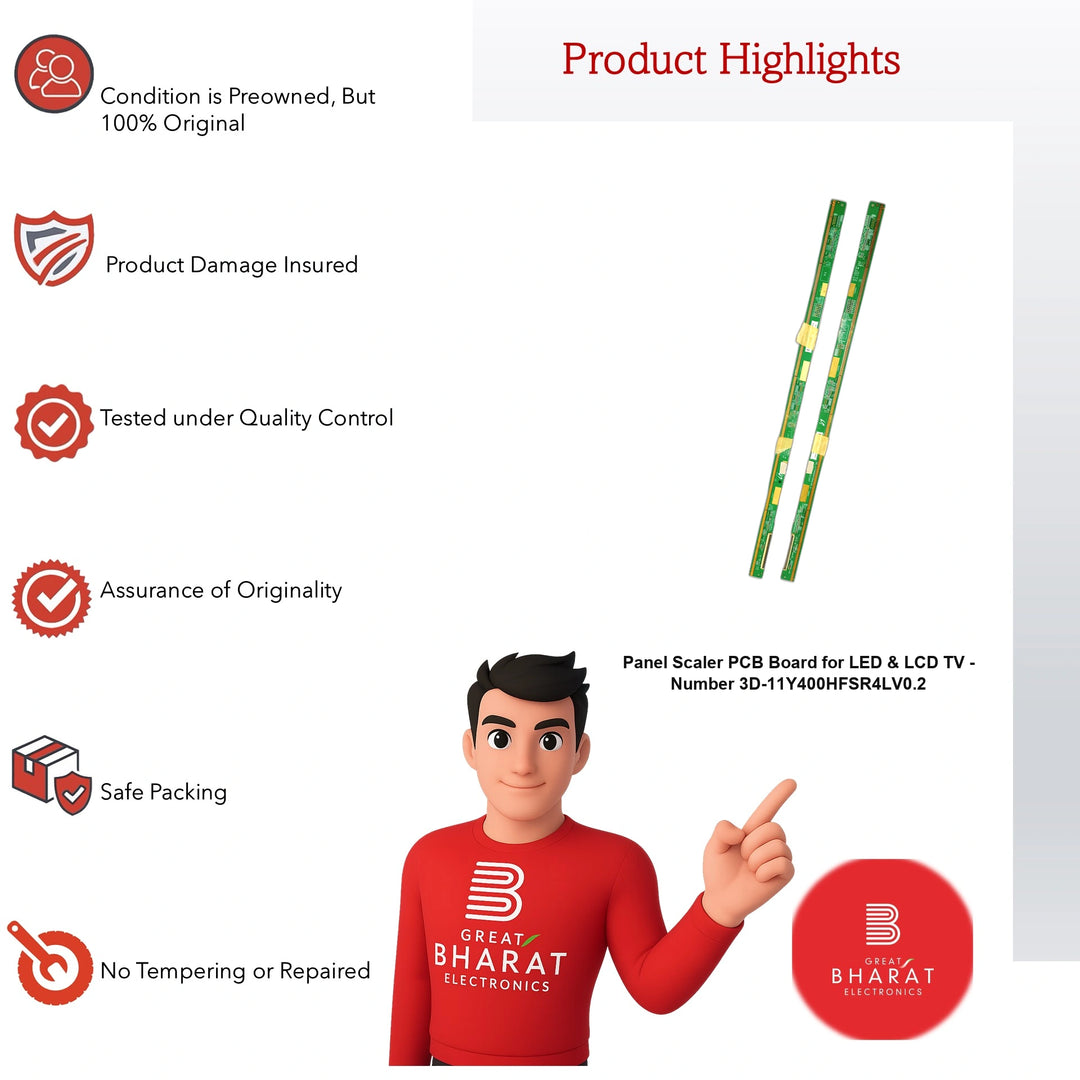 Condition is Preowned, But 100% Original

Product Damage Insured

Tested under Quality Control

Assurance of Originality

Safe Packing

No Tempering or Repaired

Product Highlights

Panel Scaler PCB Board for LED & LCD TV - Number 3D-11Y400HFSR4LV0.2

GREAT BHARAT ELECTRONICS

GREAT BHARAT ELECTRONICS